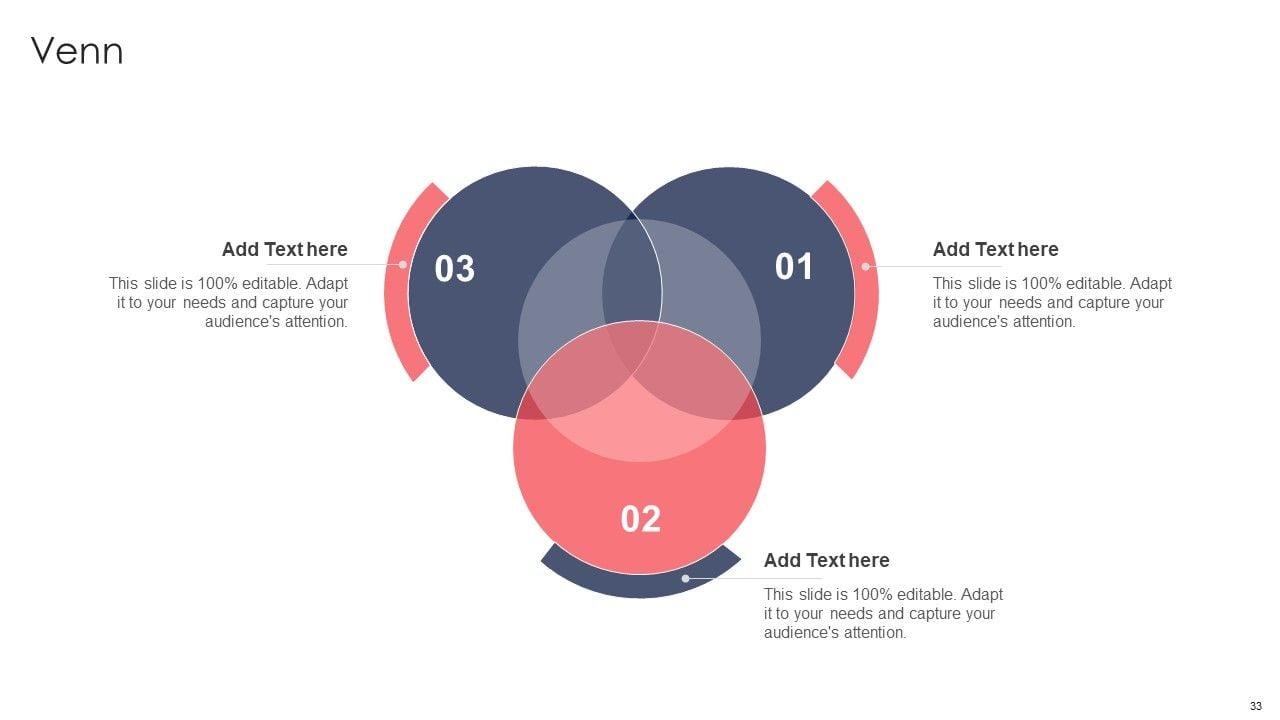 Venn

Add Text here

This slide is 100% editable. Adapt it to your needs and capture your audience's attention.

03

01

Add Text here

This slide is 100% editable. Adapt it to your needs and capture your audience's attention.

02

Add Text here

This slide is 100% editable. Adapt it to your needs and capture your audience's attention.

33